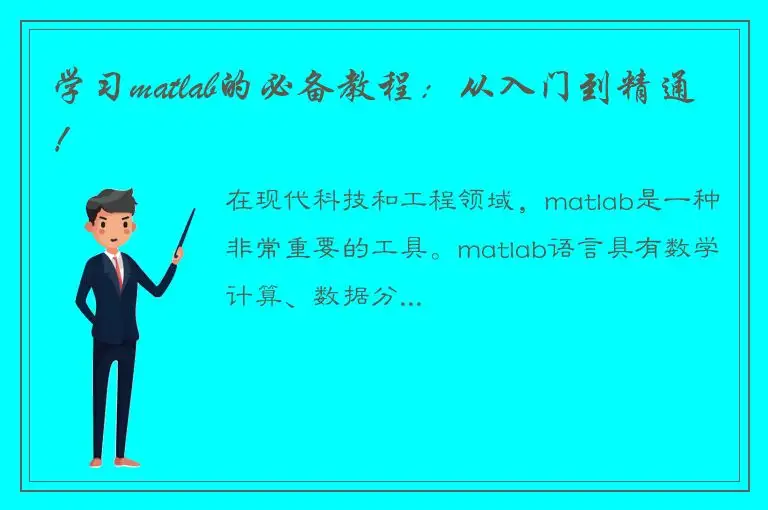 学习matlab的必备教程：从入门到精通！

在现代科技和工程领域，matlab是一种非常重要的工具。matlab语言具有数学计算、数据分...